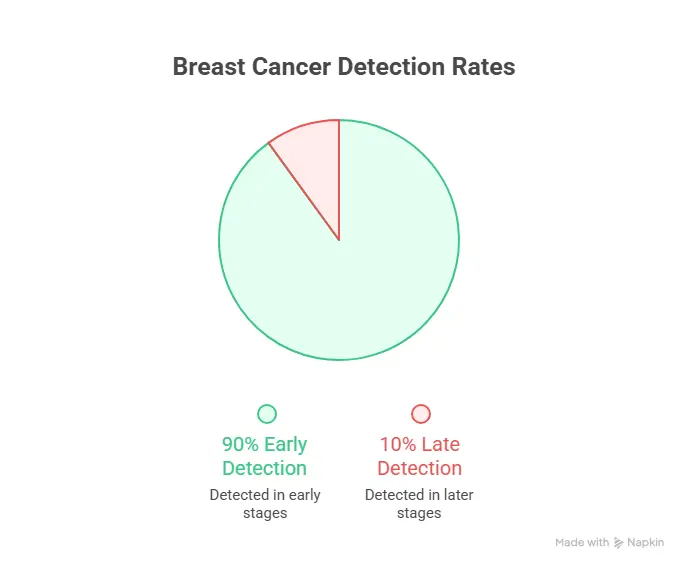 Breast Cancer Detection Rates

90% Early Detection
Detected in early stages

10% Late Detection
Detected in later stages

Made with Napkin